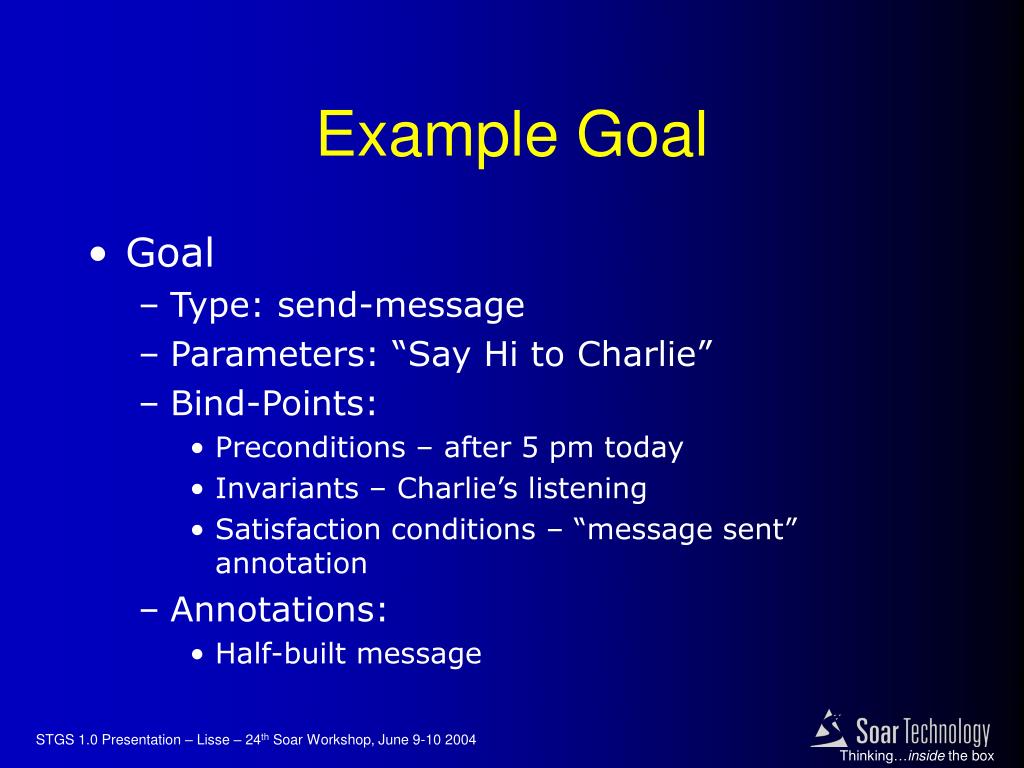 Example Goal

• Goal
– Type: send-message
– Parameters: “Say Hi to Charlie”
– Bind-Points:
• Preconditions – after 5 pm today
• Invariants – Charlie’s listening
• Satisfaction conditions – “message sent” annotation
– Annotations:
• Half-built message

STGS 1.0 Presentation – Lisse – 24$^{th}$ Soar Workshop, June 9-10 2004

Soar Technology
Thinking…inside the box